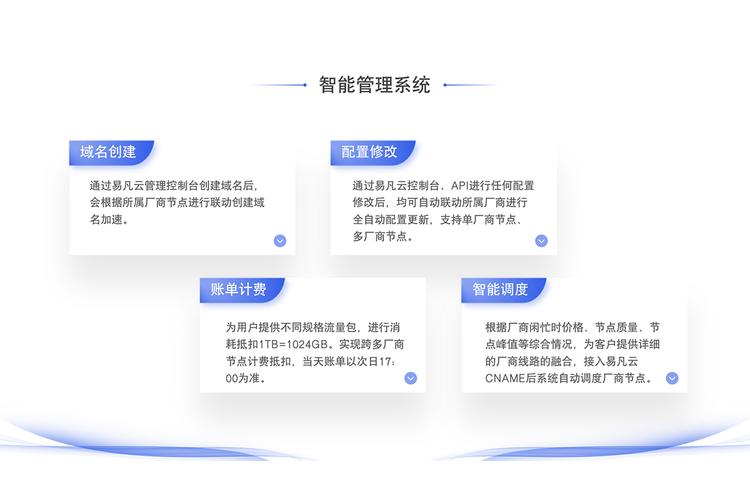 智能管理系统

域名创建

通过易凡云管理控制台创建域名后，会根据所属厂商节点进行联动创建域名加速。

配置修改

通过易凡云控制台、API进行任何配置修改后，均可自动联动所属厂商进行全自动配置更新，支持单厂商节点、多厂商节点。

账单计费

为用户提供不同规格流量包，进行消耗抵扣1TB=1024GB。实现跨多厂商节点计费抵扣，当天账单以次日17:00为准。

智能调度

根据厂商闲忙时价格、节点质量、节点峰值等综合情况，为客户提供详细的厂商线路的融合，接入易凡云CNAME后系统自动调度厂商节点。